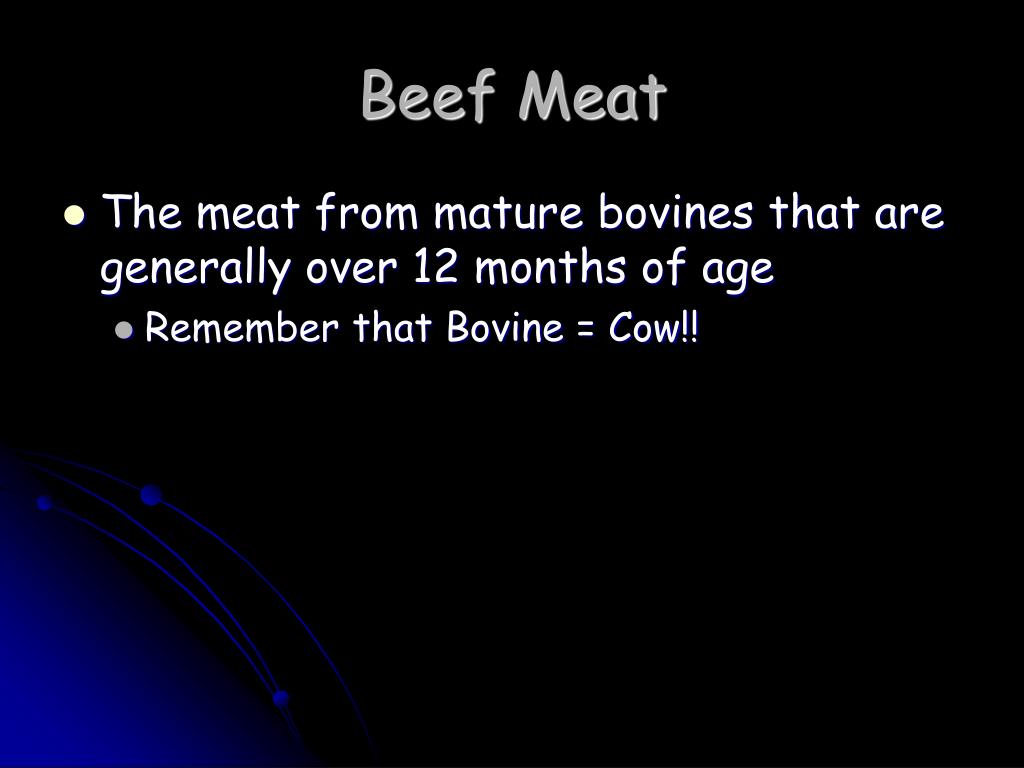 Beef Meat

- The meat from mature bovines that are generally over 12 months of age
  - Remember that Bovine = Cow!!